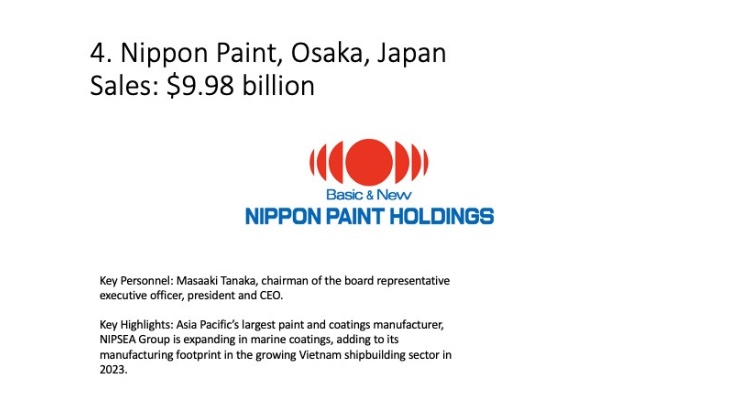 4. Nippon Paint, Osaka, Japan
Sales: $9.98 billion

Basic & New
NIPPON PAINT HOLDINGS

Key Personnel: Masaaki Tanaka, chairman of the board representative executive officer, president and CEO.

Key Highlights: Asia Pacific's largest paint and coatings manufacturer, NIPSEA Group is expanding in marine coatings, adding to its manufacturing footprint in the growing Vietnam shipbuilding sector in 2023.